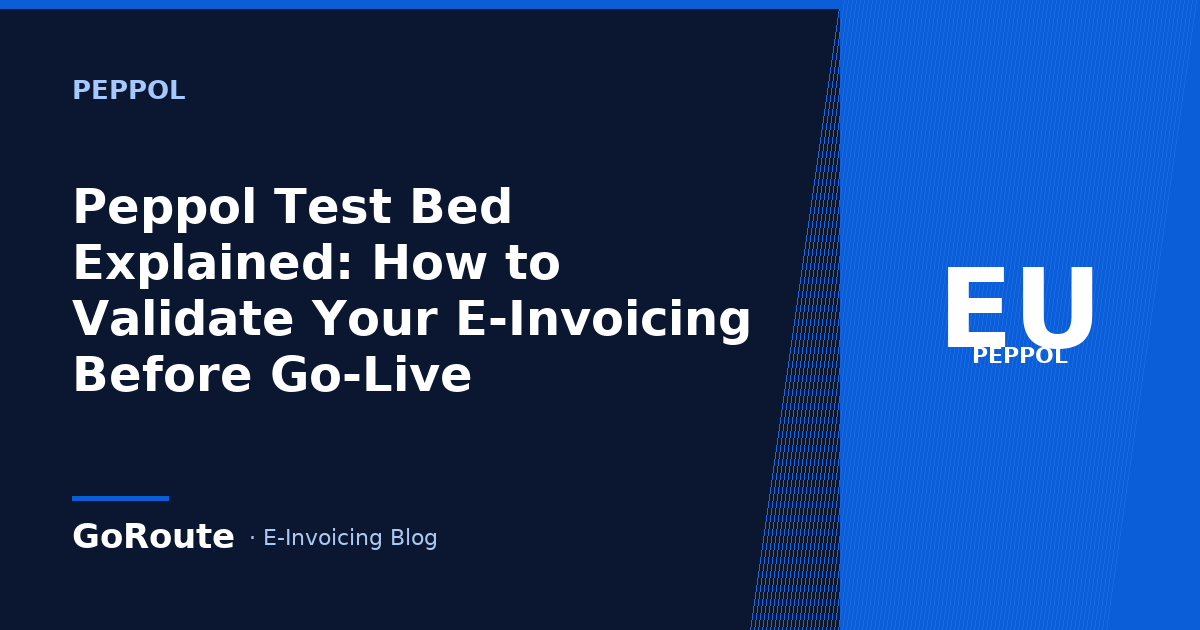 PEPPOL

Peppol Test Bed Explained: How to Validate Your E-Invoicing Before Go-Live

GoRoute · E-Invoicing Blog

EU
PEPPOL